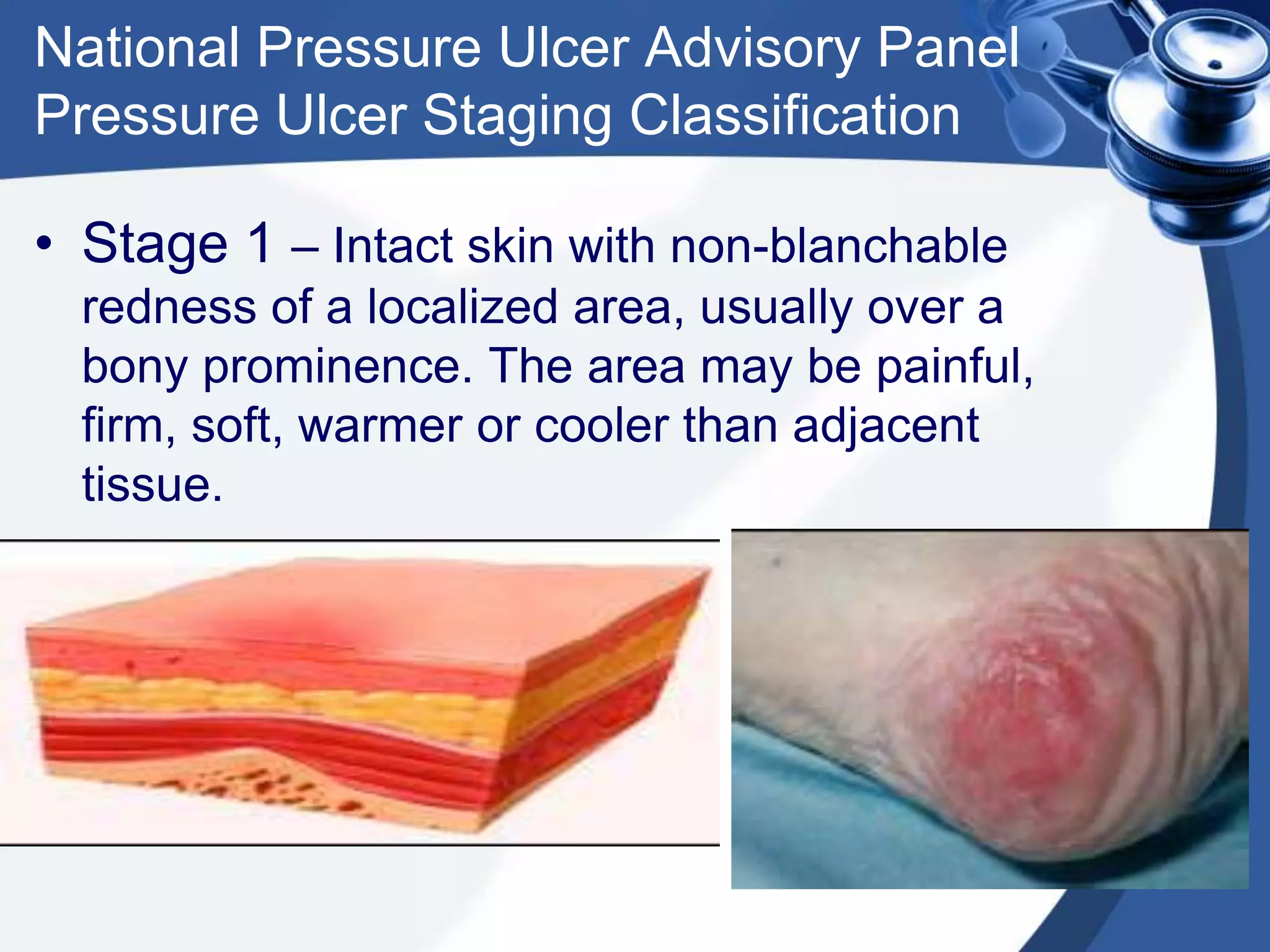 National Pressure Ulcer Advisory Panel Pressure Ulcer Staging Classification

• Stage 1 – Intact skin with non-blanchable redness of a localized area, usually over a bony prominence. The area may be painful, firm, soft, warmer or cooler than adjacent tissue.